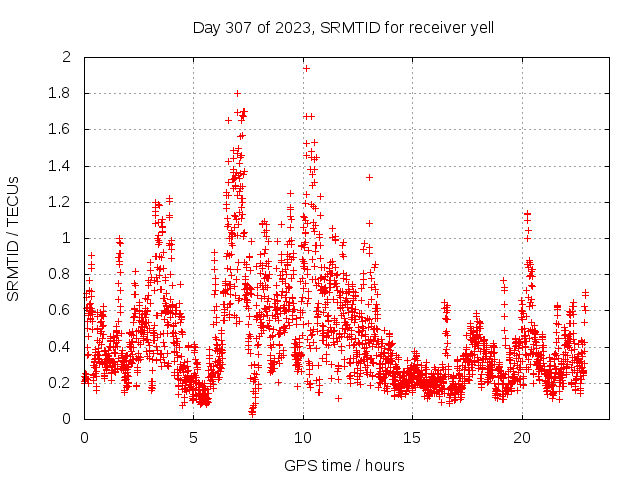 Day 307 of 2023, SRMTID for receiver yell

SRMTID / TECUs

2
1.8
1.6
1.4
1.2
1
0.8
0.6
0.4
0.2
0

0
5
10
15
20

GPS time / hours